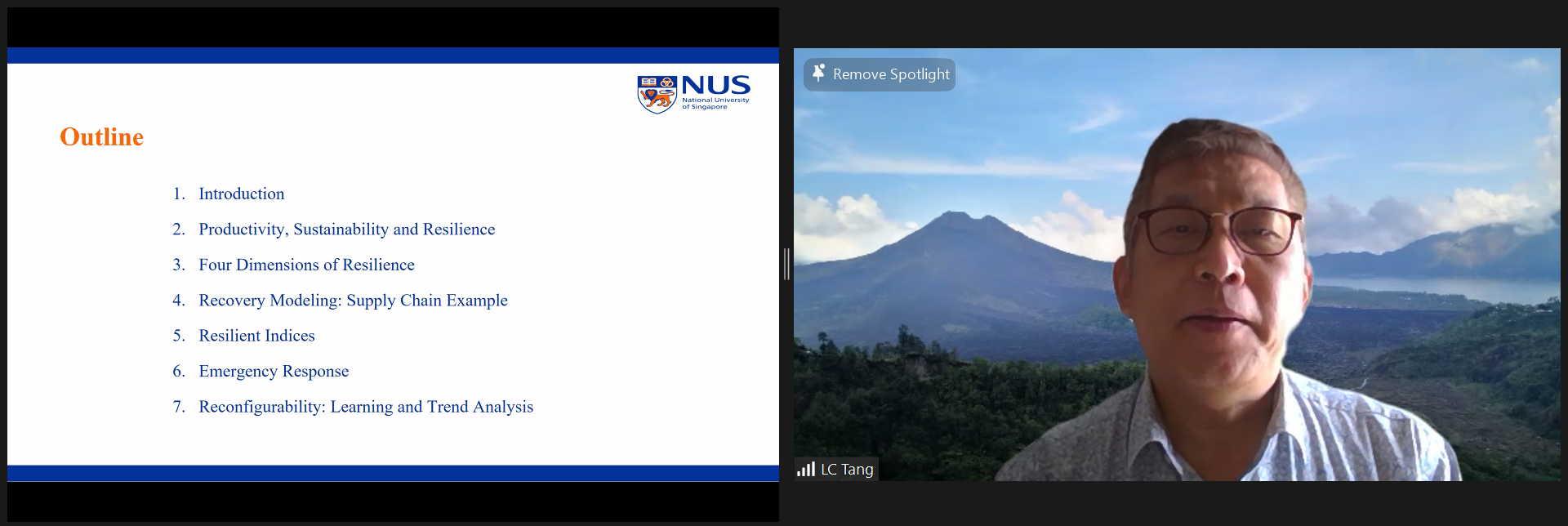 NUS
National University of Singapore

Outline

1. Introduction
2. Productivity, Sustainability and Resilience
3. Four Dimensions of Resilience
4. Recovery Modeling: Supply Chain Example
5. Resilient Indices
6. Emergency Response
7. Reconfigurability: Learning and Trend Analysis

Remove Spotlight

LC Tang